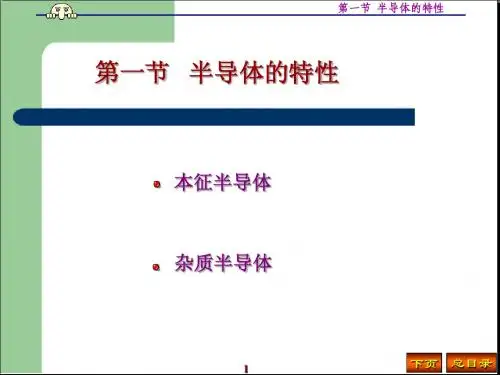 第一节 半导体的特性

第一节 半导体的特性

本征半导体

杂质半导体

1

下页 总目录